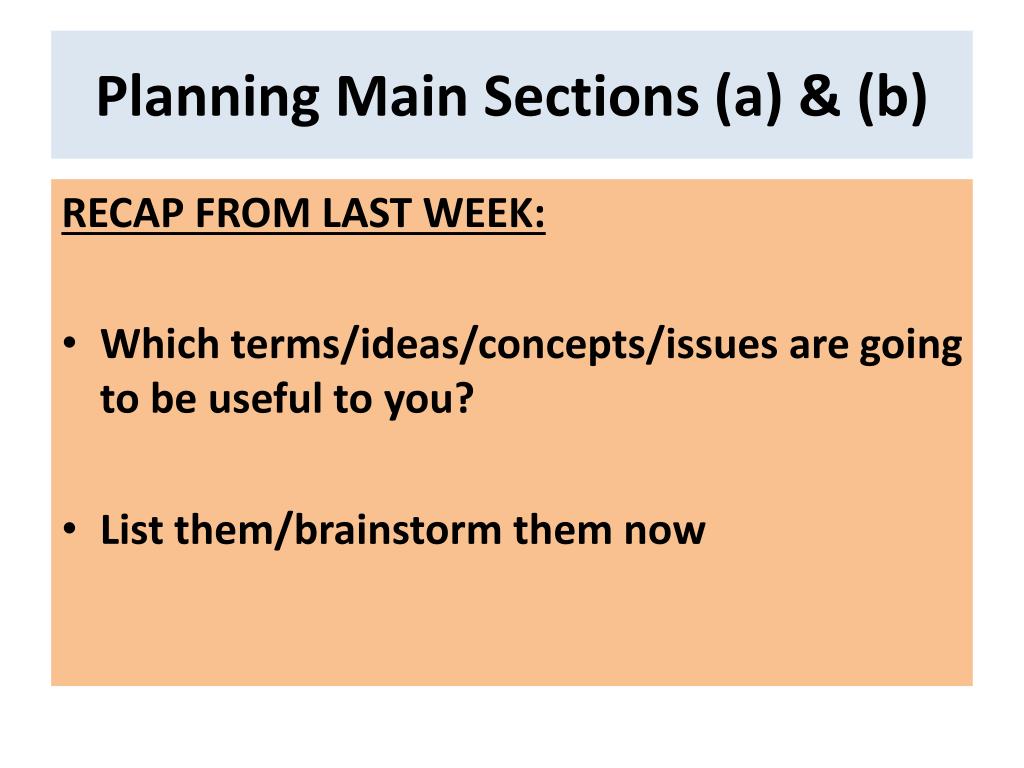 Planning Main Sections (a) & (b)

RECAP FROM LAST WEEK:

• Which terms/ideas/concepts/issues are going to be useful to you?

• List them/brainstorm them now